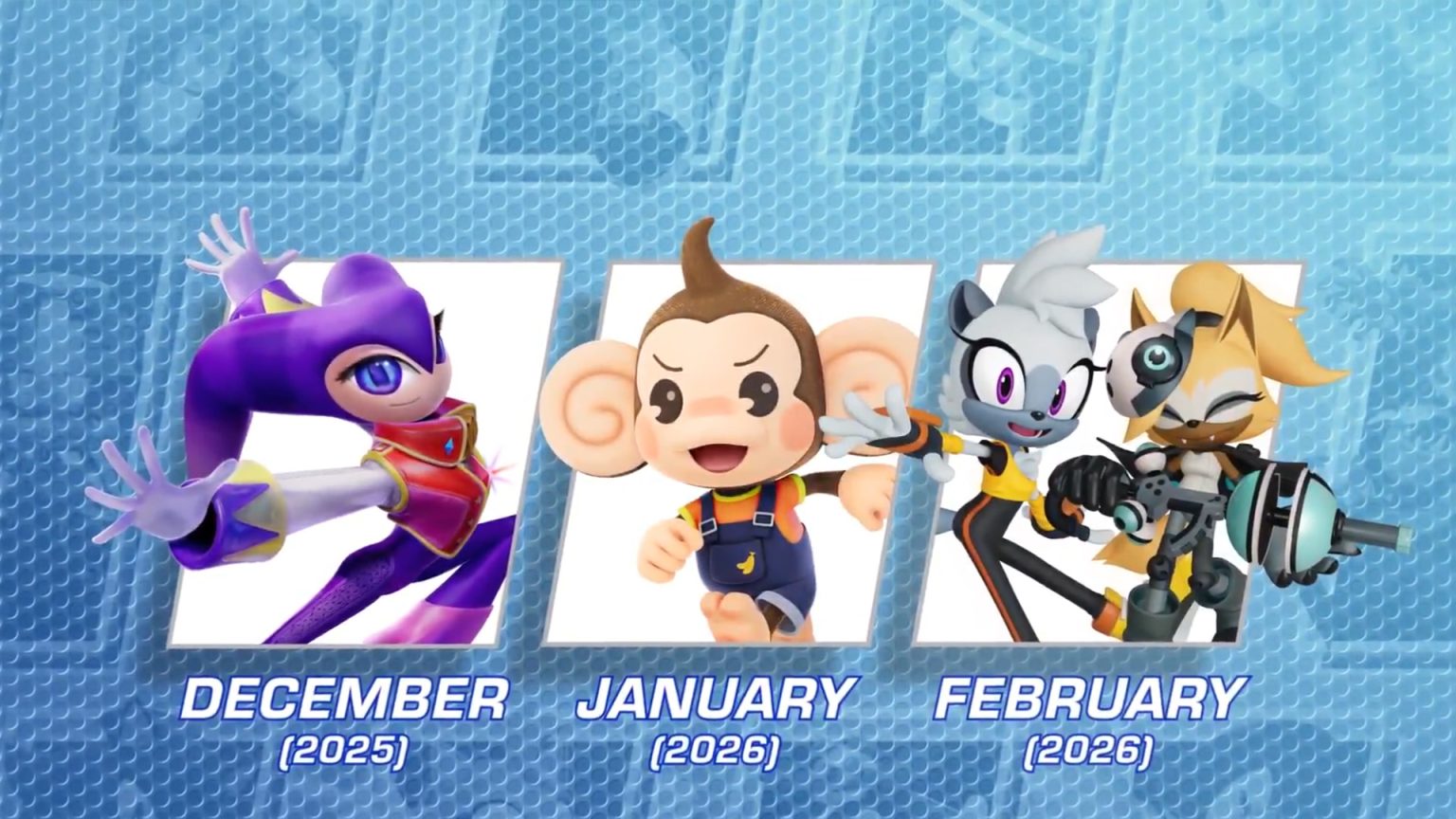 DECEMBER
(2025)

JANUARY
(2026)

FEBRUARY
(2026)